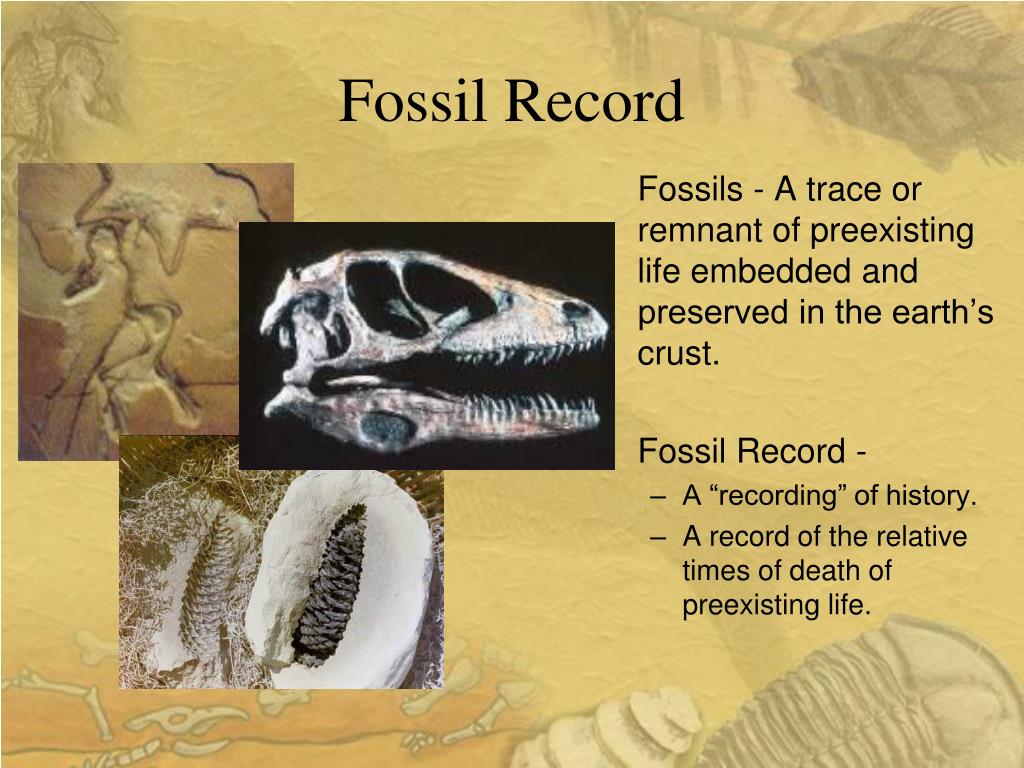 Fossil Record

Fossils - A trace or remnant of preexisting life embedded and preserved in the earth’s crust.

Fossil Record -
– A “recording” of history.
– A record of the relative times of death of preexisting life.